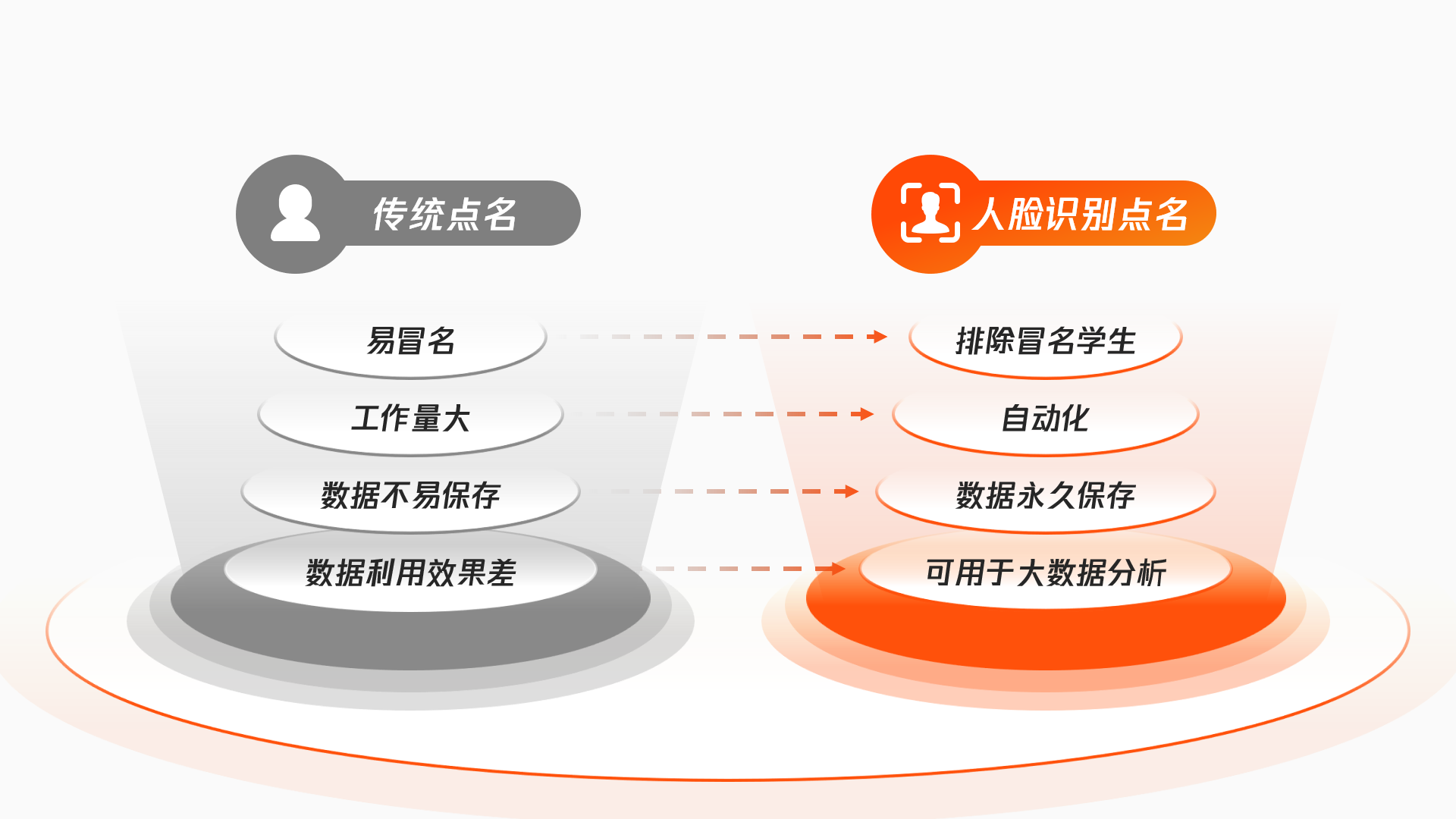 传统点名

易冒名

工作量大

数据不易保存

数据利用效果差

人脸识别点名

排除冒名学生

自动化

数据永久保存

可用于大数据分析